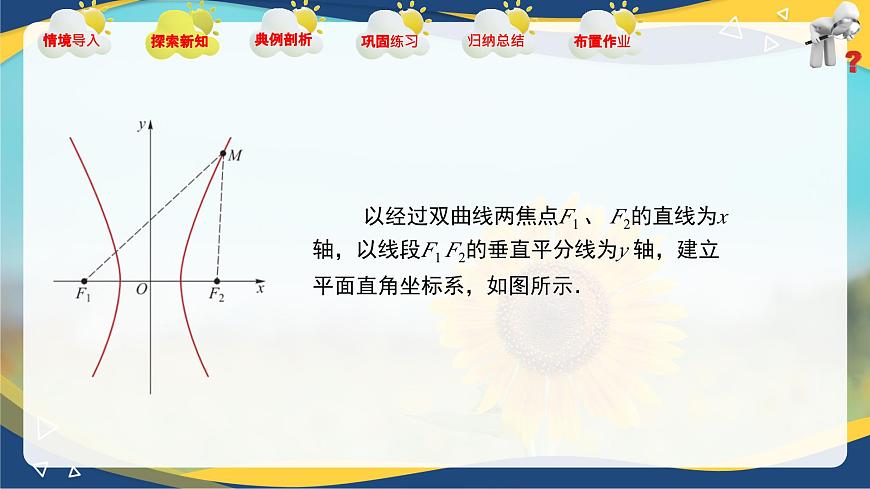 情境导入　探索新知　典例剖析　巩固练习　归纳总结　布置作业

$y$

$M$

$F_1$　$O$　$F_2$　$x$

以经过双曲线两焦点$F_1$、$F_2$的直线为$x$轴，以线段$F_1F_2$的垂直平分线为$y$轴，建立平面直角坐标系，如图所示．